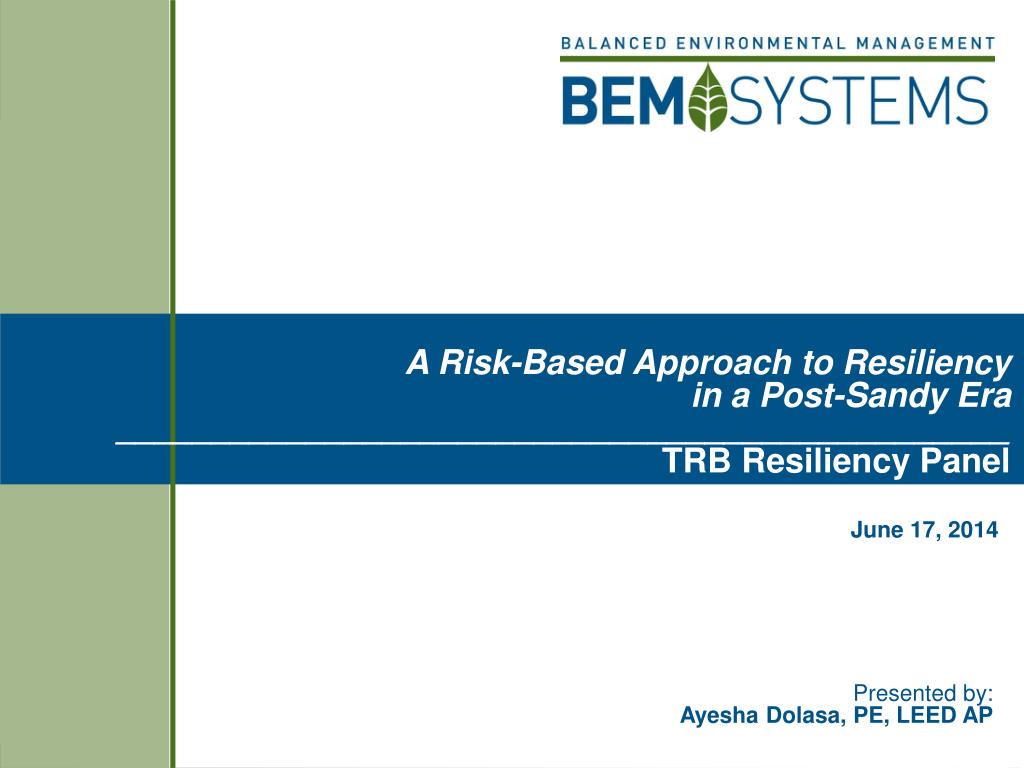 BALANCED ENVIRONMENTAL MANAGEMENT
BEM SYSTEMS

A Risk-Based Approach to Resiliency in a Post-Sandy Era

TRB Resiliency Panel

June 17, 2014

Presented by:
Ayesha Dolasa, PE, LEED AP